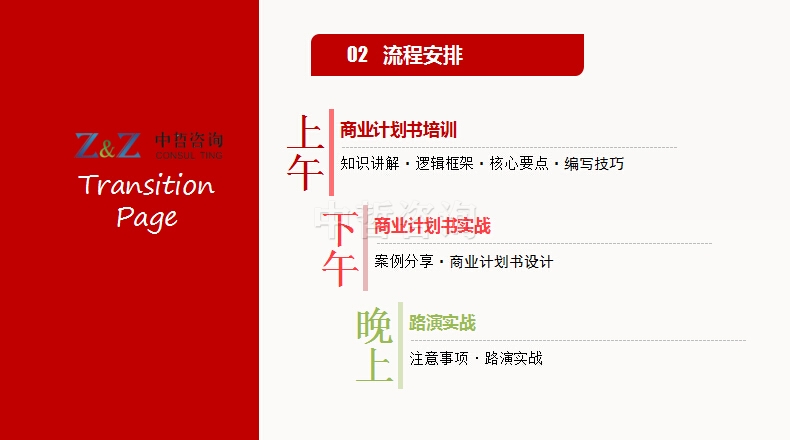 Z&Z 中哲咨询
CONSUL TING

Transition Page

02 流程安排

上午
商业计划书培训
知识讲解 · 逻辑框架 · 核心要点 · 编写技巧

中哲咨询

下午
商业计划书实战
案例分享 · 商业计划书设计

晚上
路演实战
注意事项 · 路演实战